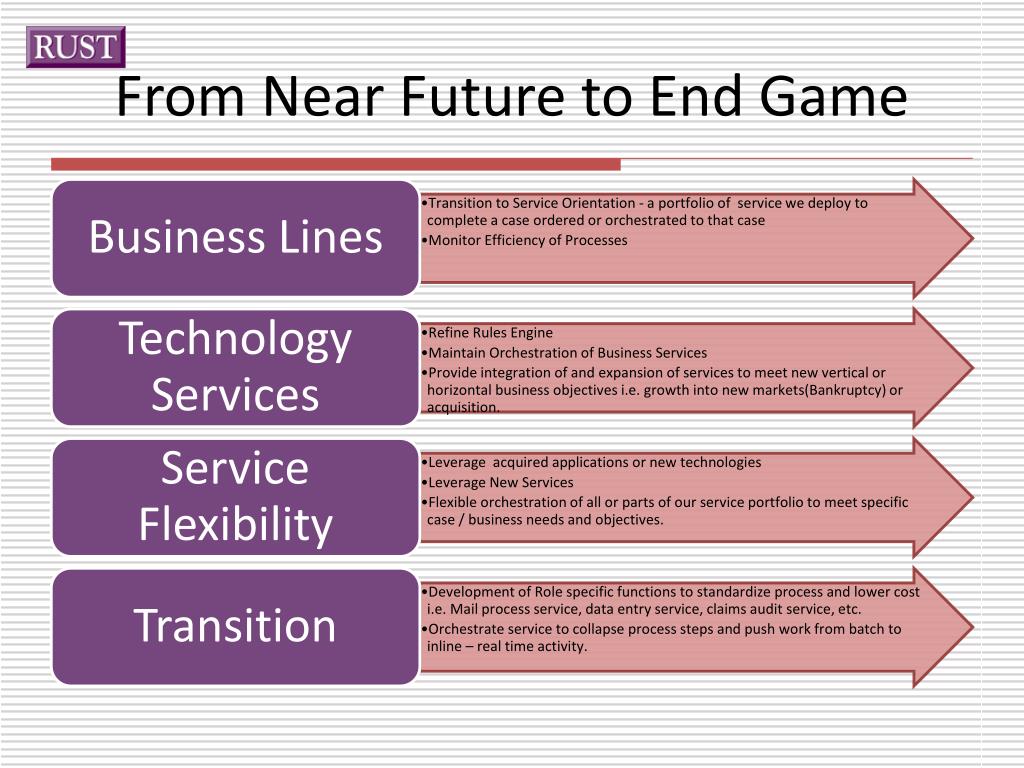 RUST

From Near Future to End Game

Business Lines

•Transition to Service Orientation - a portfolio of service we deploy to complete a case ordered or orchestrated to that case
•Monitor Efficiency of Processes

Technology Services

•Refine Rules Engine
•Maintain Orchestration of Business Services
•Provide integration of and expansion of services to meet new vertical or horizontal business objectives i.e. growth into new markets(Bankruptcy) or acquisition.

Service Flexibility

•Leverage acquired applications or new technologies
•Leverage New Services
•Flexible orchestration of all or parts of our service portfolio to meet specific case / business needs and objectives.

Transition

•Development of Role specific functions to standardize process and lower cost i.e. Mail process service, data entry service, claims audit service, etc.
•Orchestrate service to collapse process steps and push work from batch to inline – real time activity.